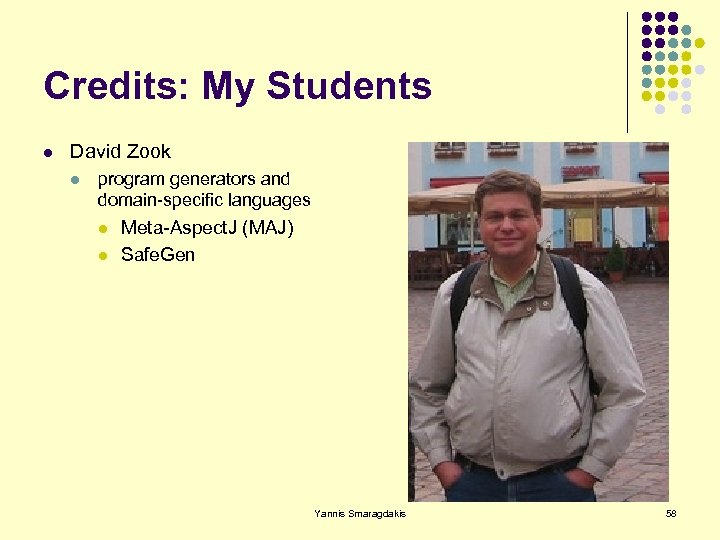 Credits: My Students

- David Zook
  - program generators and domain-specific languages
    - Meta-AspectJ (MAJ)
    - SafeGen

Yannis Smaragdakis

58